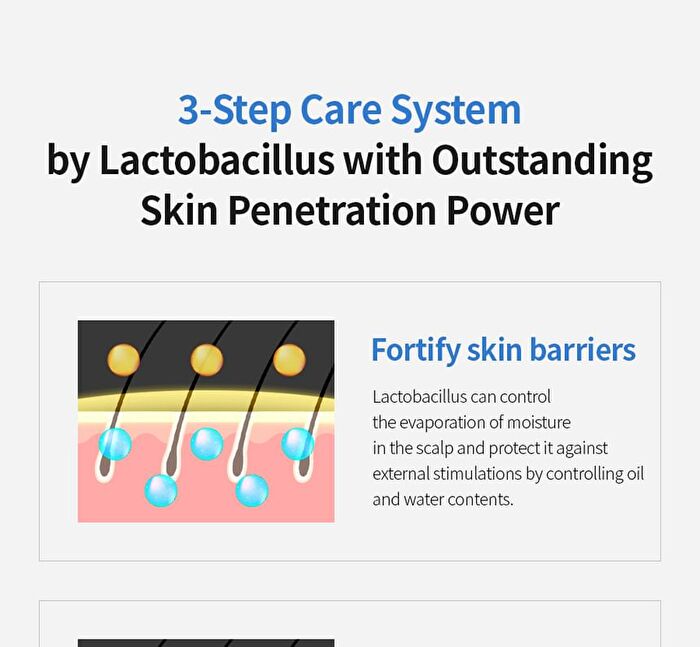 3-Step Care System
by Lactobacillus with Outstanding Skin Penetration Power

Fortify skin barriers

Lactobacillus can control the evaporation of moisture in the scalp and protect it against external stimulations by controlling oil and water contents.